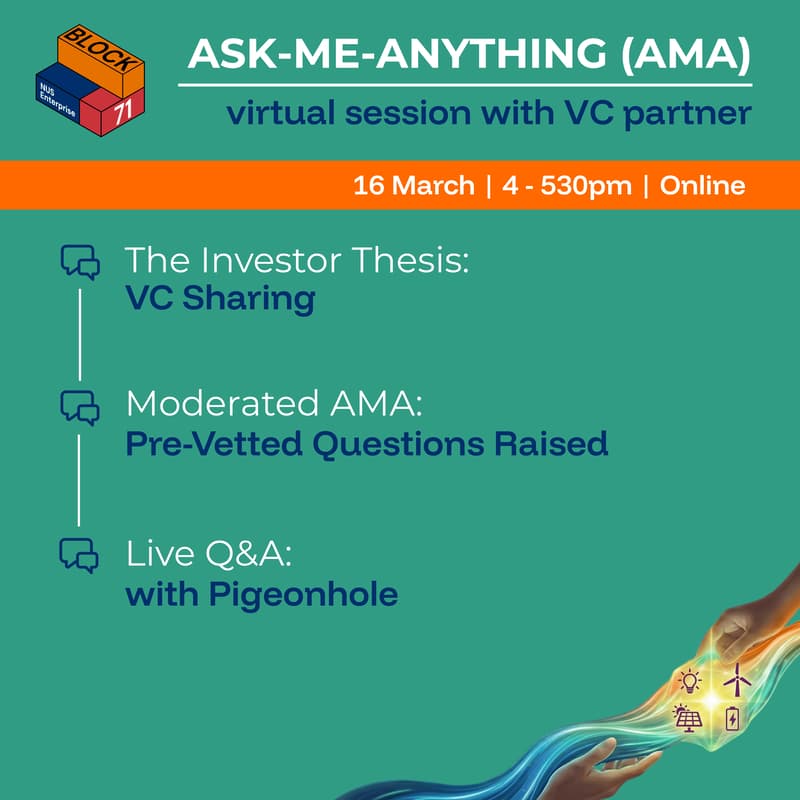 BLOCK
NUS Enterprise
71

ASK-ME-ANYTHING (AMA)

virtual session with VC partner

16 March | 4 - 530pm | Online

The Investor Thesis:
VC Sharing

Moderated AMA:
Pre-Vetted Questions Raised

Live Q&A:
with Pigeonhole